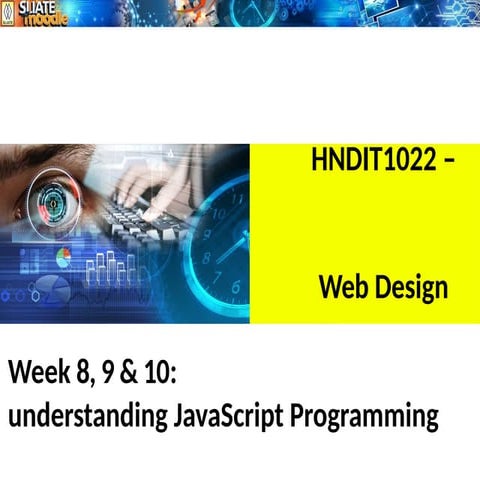 SLIATE moodle

HNDIT1022 –

Web Design

Week 8, 9 & 10:
understanding JavaScript Programming